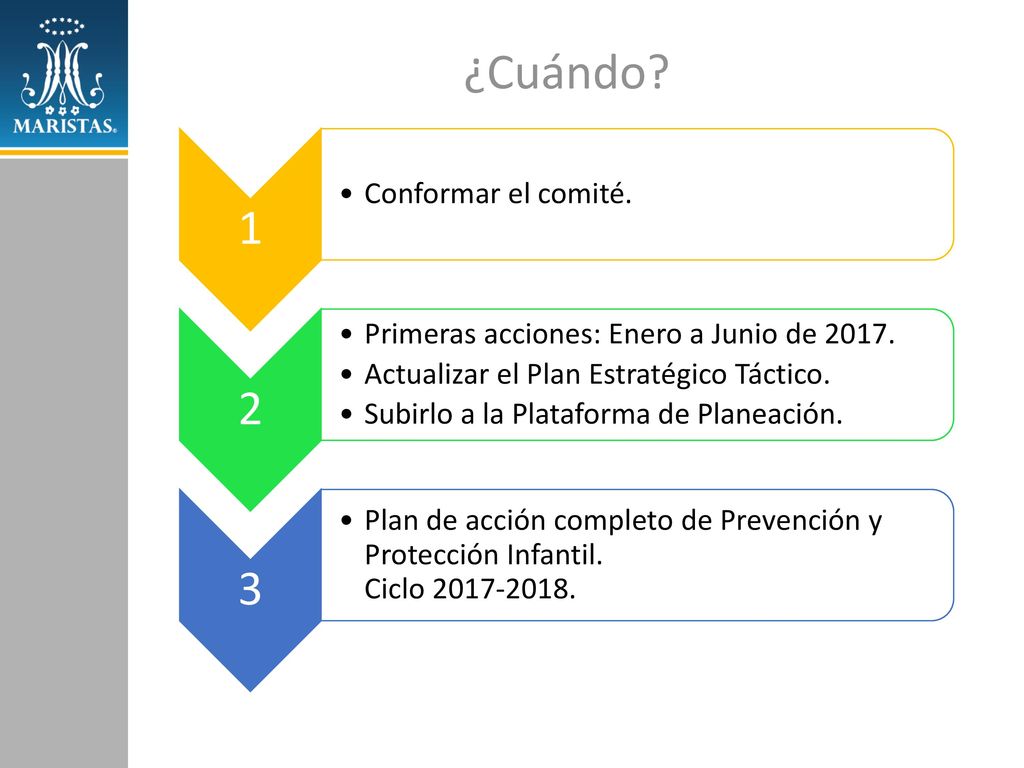 MARISTAS®

¿Cuándo?

1

• Conformar el comité.

2

• Primeras acciones: Enero a Junio de 2017.
• Actualizar el Plan Estratégico Táctico.
• Subirlo a la Plataforma de Planeación.

3

• Plan de acción completo de Prevención y Protección Infantil.
Ciclo 2017-2018.